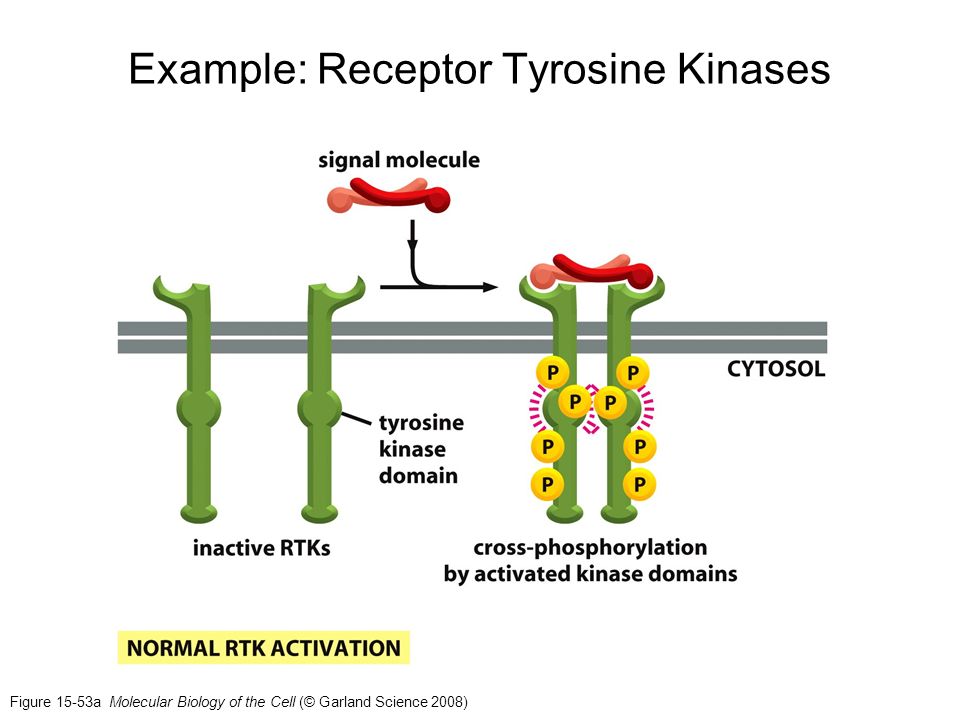 Example: Receptor Tyrosine Kinases

signal molecule

CYTOSOL

P P P P P P P P

tyrosine kinase domain

inactive RTKs

cross-phosphorylation by activated kinase domains

NORMAL RTK ACTIVATION

Figure 15-53a Molecular Biology of the Cell (© Garland Science 2008)